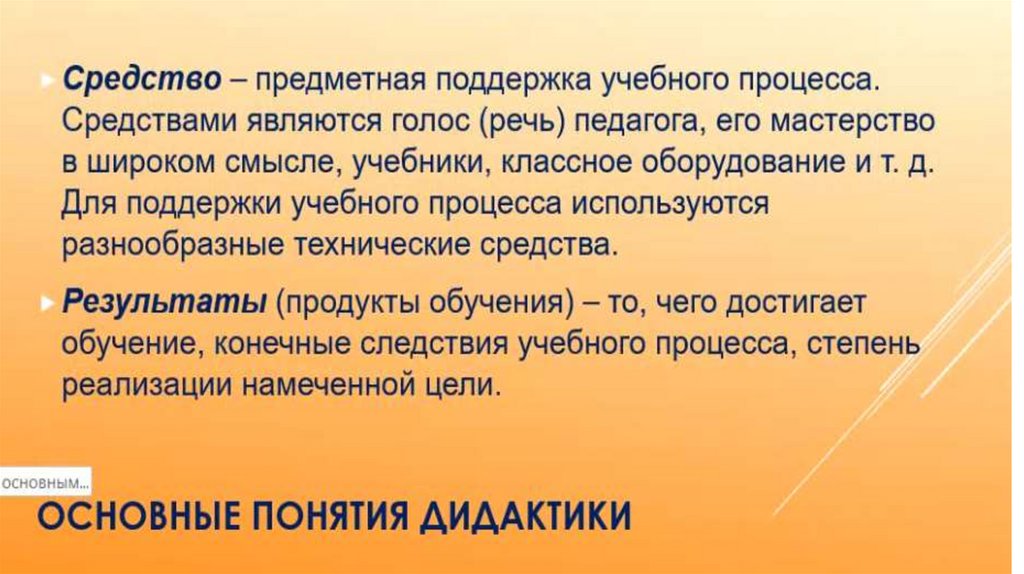 Средство – предметная поддержка учебного процесса. Средствами являются голос (речь) педагога, его мастерство в широком смысле, учебники, классное оборудование и т. д. Для поддержки учебного процесса используются разнообразные технические средства.

Результаты (продукты обучения) – то, чего достигает обучение, конечные следствия учебного процесса, степень реализации намеченной цели.

основным...

ОСНОВНЫЕ ПОНЯТИЯ ДИДАКТИКИ